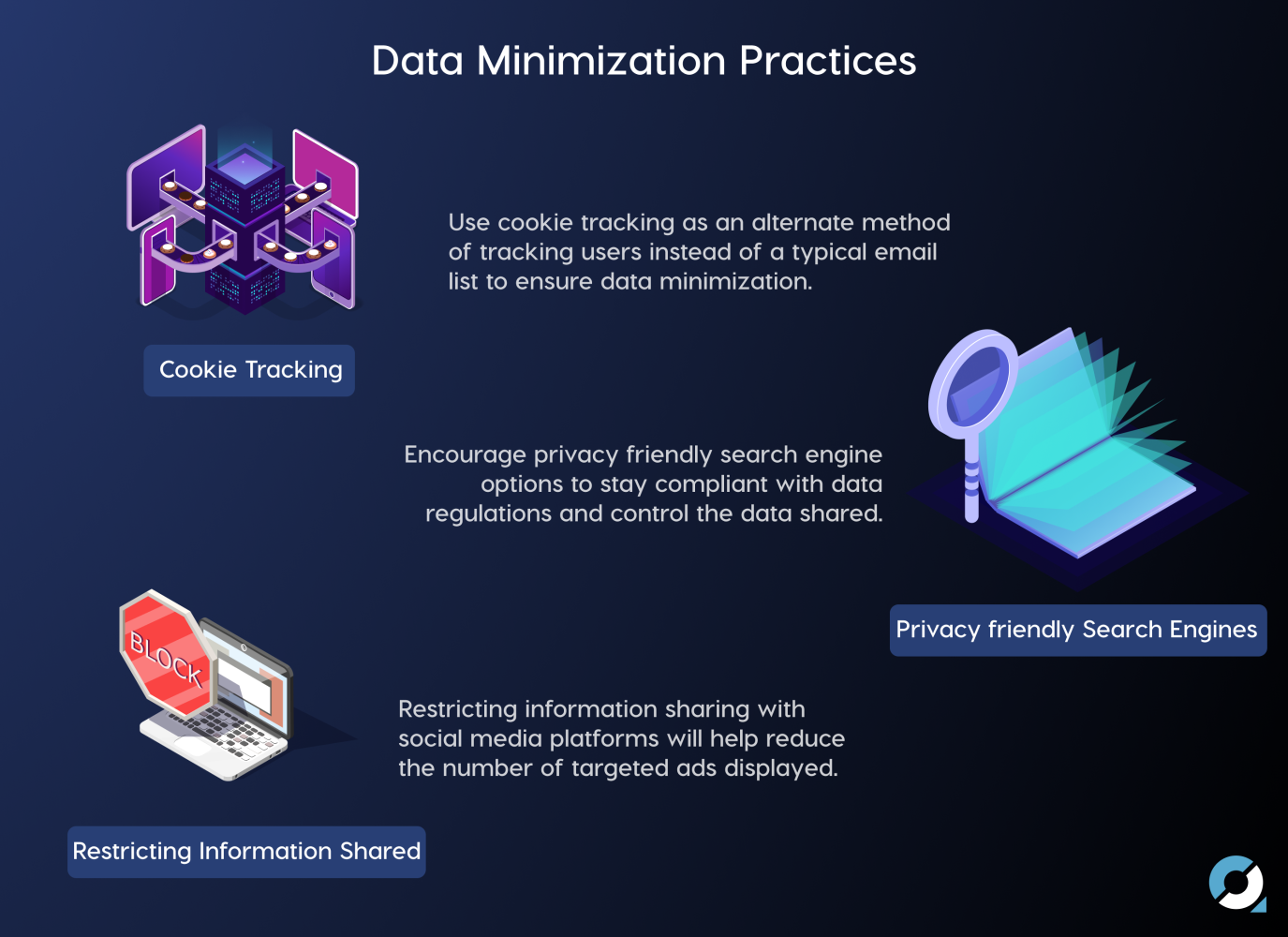 Data Minimization Practices

Use cookie tracking as an alternate method of tracking users instead of a typical email list to ensure data minimization.

Cookie Tracking

Encourage privacy friendly search engine options to stay compliant with data regulations and control the data shared.

Privacy friendly Search Engines

BLOCK

Restricting information sharing with social media platforms will help reduce the number of targeted ads displayed.

Restricting Information Shared